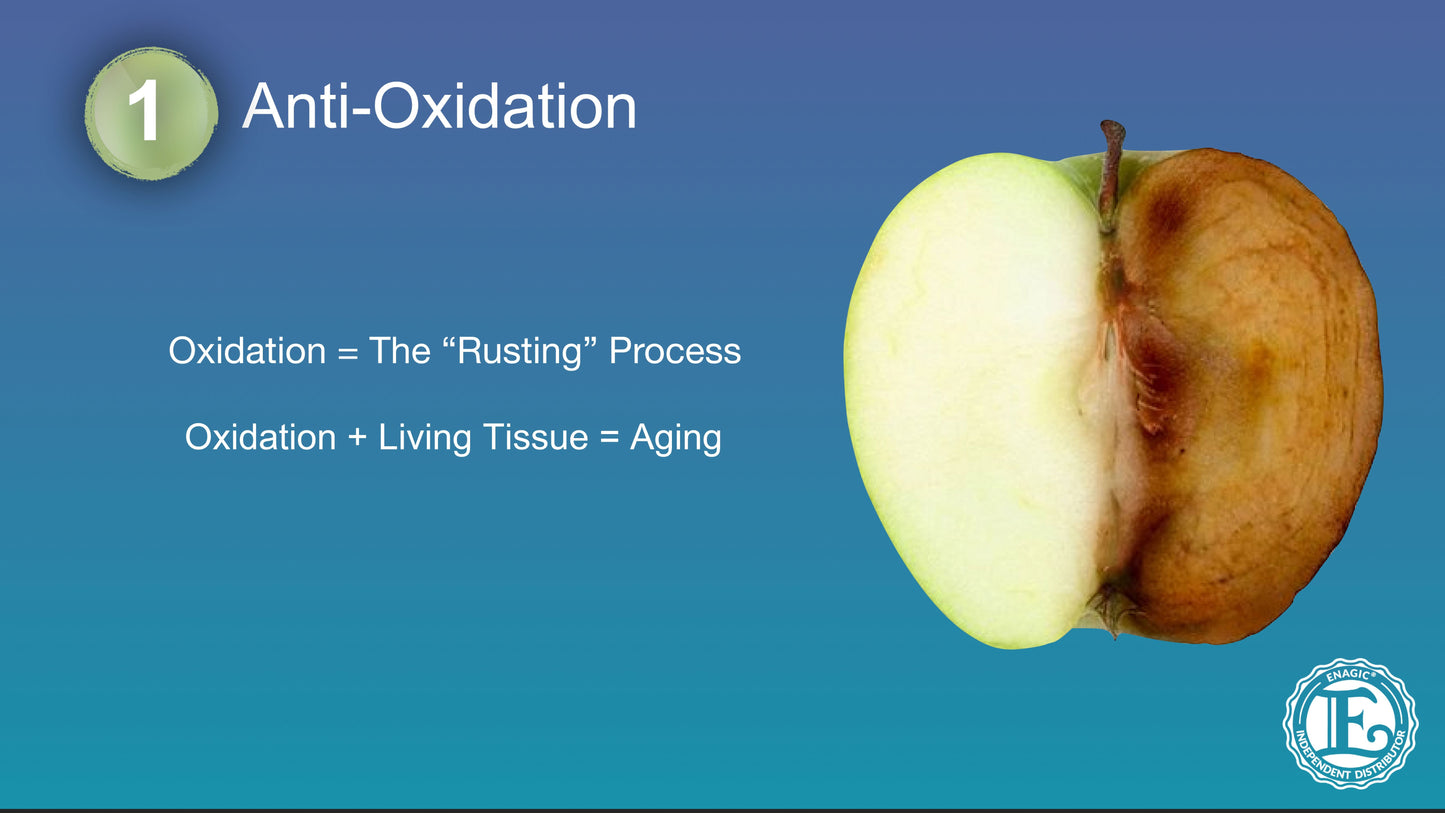 1 Anti-Oxidation

Oxidation = The “Rusting” Process

Oxidation + Living Tissue = Aging

ENAGIC®
E
INDEPENDENT DISTRIBUTOR